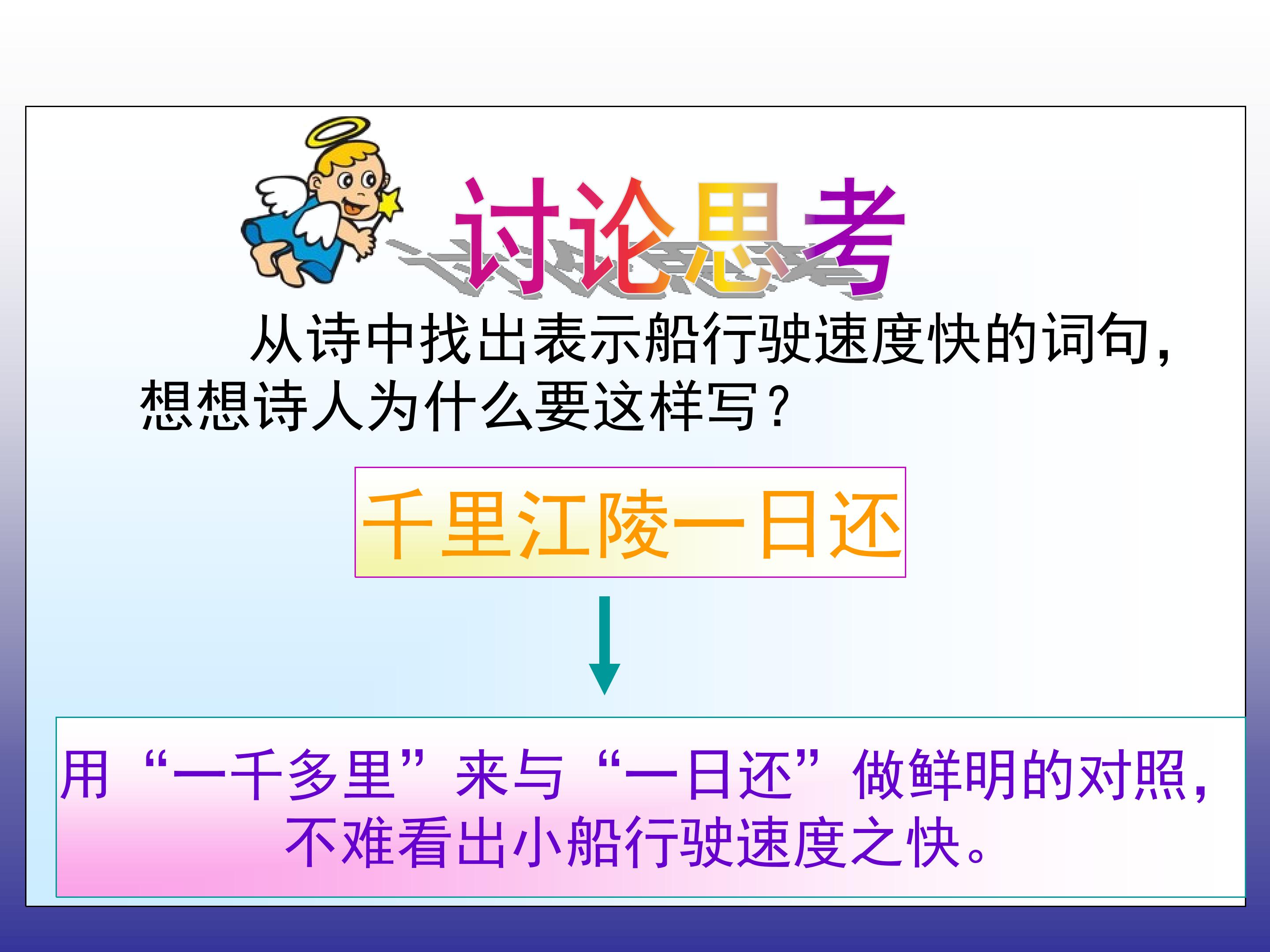 讨论思考

从诗中找出表示船行驶速度快的词句，想想诗人为什么要这样写？

千里江陵一日还

用“一千多里”来与“一日还”做鲜明的对照，不难看出小船行驶速度之快。